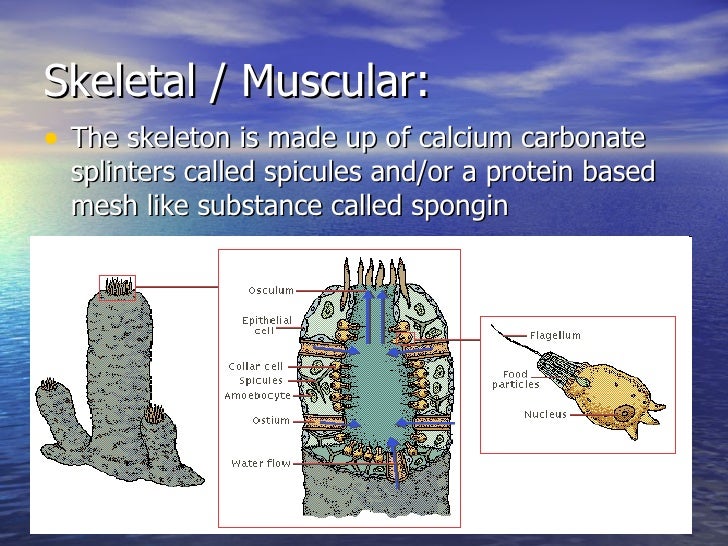 Skeletal / Muscular:

• The skeleton is made up of calcium carbonate splinters called spicules and/or a protein based mesh like substance called spongin

Osculum
Epithelial cell
Collar cell
Spicules
Amoebocyte
Ostium
Water flow
Flagellum
Food particles
Nucleus